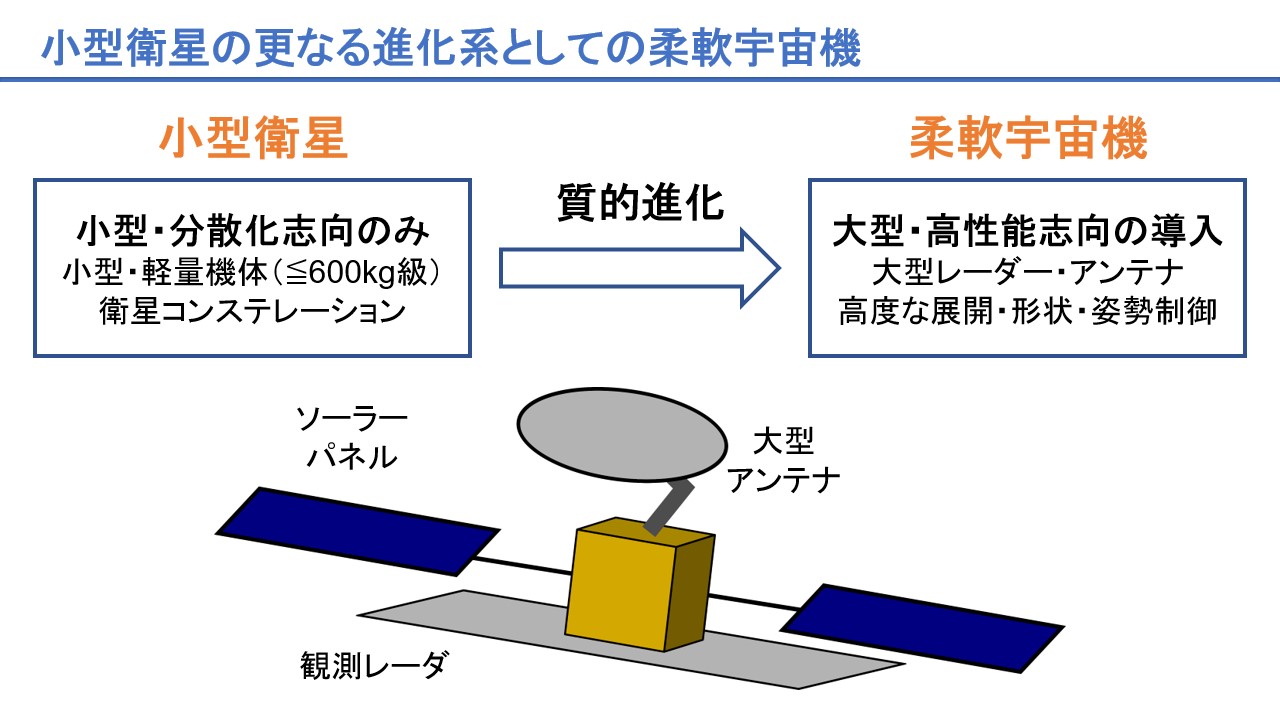 小型衛星の更なる進化系としての柔軟宇宙機

小型衛星

小型･分散化志向のみ
小型･軽量機体（≦600kg級）
衛星コンステレーション

質的進化

柔軟宇宙機

大型･高性能志向の導入
大型レーダー･アンテナ
高度な展開･形状･姿勢制御

ソーラーパネル

大型アンテナ

観測レーダ